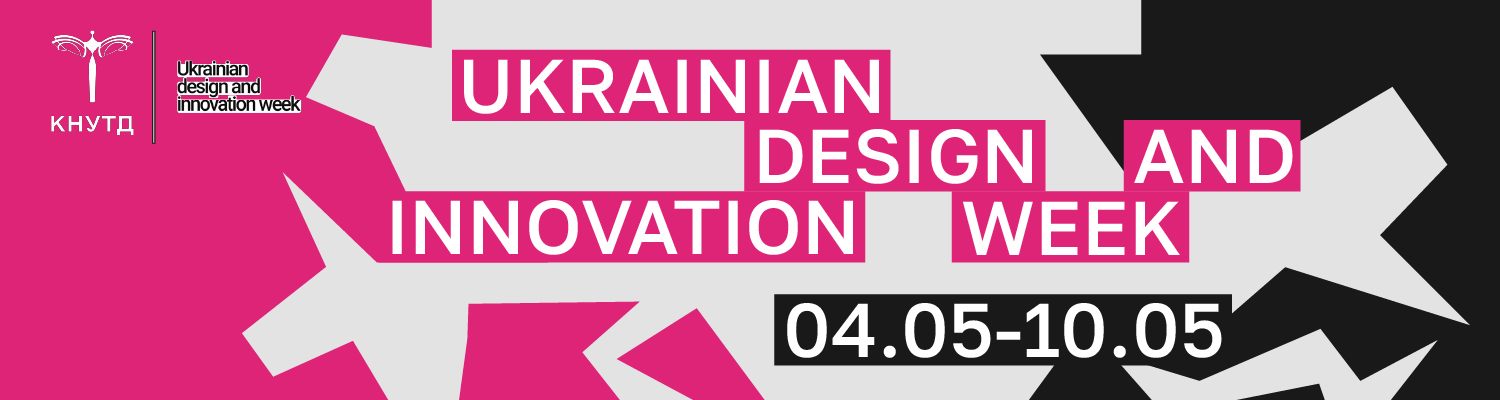 КНУТД

Ukrainian design and innovation week

UKRAINIAN DESIGN AND INNOVATION WEEK

04.05-10.05